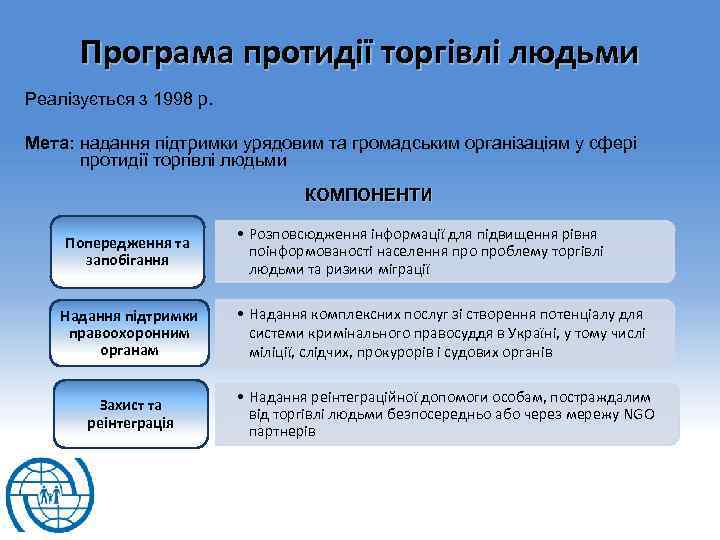 Програма протидії торгівлі людьми

Реалізується з 1998 р.

Мета: надання підтримки урядовим та громадським організаціям у сфері протидії торгівлі людьми

КОМПОНЕНТИ

Попередження та запобігання

• Розповсюдження інформації для підвищення рівня поінформованості населення про проблему торгівлі людьми та ризики міграції

Надання підтримки правоохоронним органам

• Надання комплексних послуг зі створення потенціалу для системи кримінального правосуддя в Україні, у тому числі міліції, слідчих, прокурорів і судових органів

Захист та реінтеграція

• Надання реінтеграційної допомоги особам, постраждалим від торгівлі людьми безпосередньо або через мережу NGO партнерів